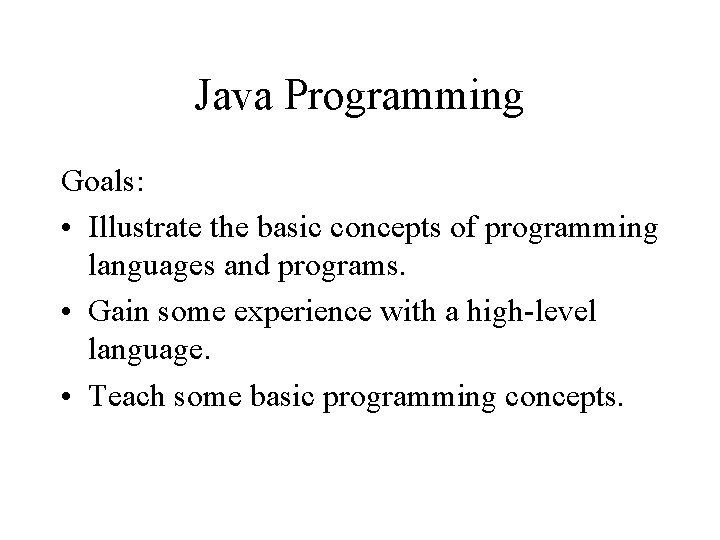 Java Programming

Goals:

• Illustrate the basic concepts of programming languages and programs.

• Gain some experience with a high-level language.

• Teach some basic programming concepts.